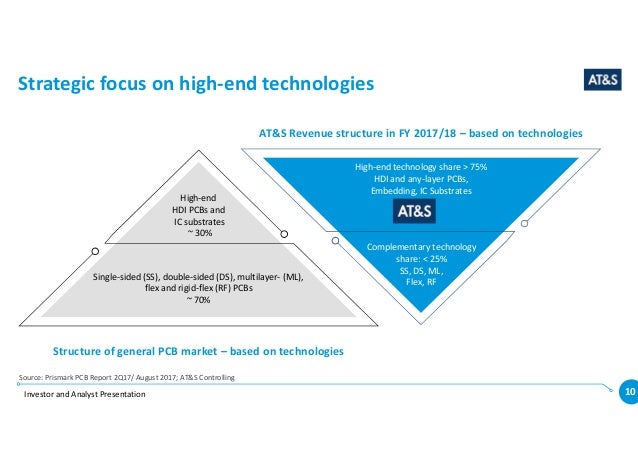 Strategic focus on high-end technologies

AT&S

AT&S Revenue structure in FY 2017/18 – based on technologies

High-end HDI PCBs and IC substrates ~ 30%

Single-sided (SS), double-sided (DS), multilayer- (ML), flex and rigid-flex (RF) PCBs ~ 70%

High-end technology share > 75% HDI and any-layer PCBs, Embedding, IC Substrates

AT&S

Complementary technology share: < 25% SS, DS, ML, Flex, RF

Structure of general PCB market – based on technologies

Source: Prismark PCB Report 2Q17/ August 2017; AT&S Controlling

Investor and Analyst Presentation

10